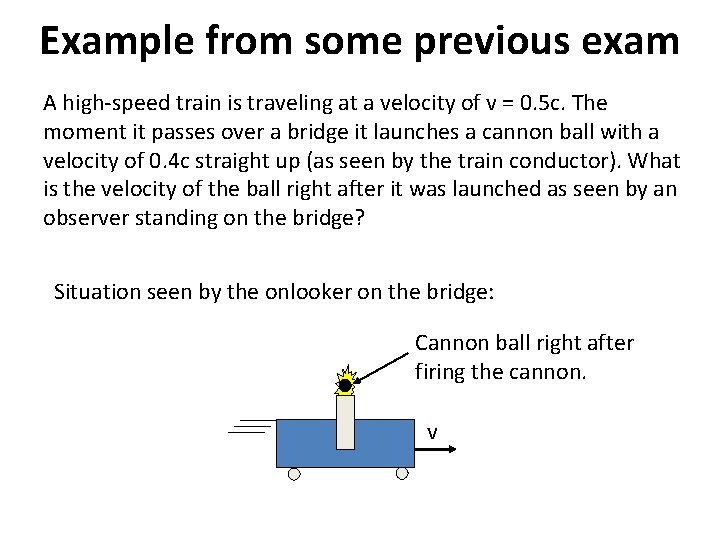 Example from some previous exam

A high-speed train is traveling at a velocity of v = 0.5c. The moment it passes over a bridge it launches a cannon ball with a velocity of 0.4c straight up (as seen by the train conductor). What is the velocity of the ball right after it was launched as seen by an observer standing on the bridge?

Situation seen by the onlooker on the bridge:

Cannon ball right after firing the cannon.

v